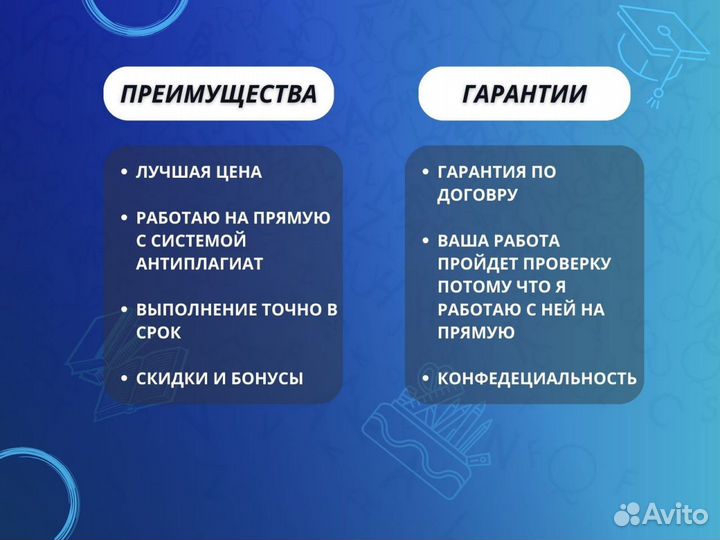 ПРЕИМУЩЕСТВА

• ЛУЧШАЯ ЦЕНА

• РАБОТАЮ НА ПРЯМУЮ С СИСТЕМОЙ АНТИПЛАГИАТ

• ВЫПОЛНЕНИЕ ТОЧНО В СРОК

• СКИДКИ И БОНУСЫ

ГАРАНТИИ

• ГАРАНТИЯ ПО ДОГОВРУ

• ВАША РАБОТА ПРОЙДЕТ ПРОВЕРКУ ПОТОМУ ЧТО Я РАБОТАЮ С НЕЙ НА ПРЯМУЮ

• КОНФЕДЕЦИАЛЬНОСТЬ

Avito